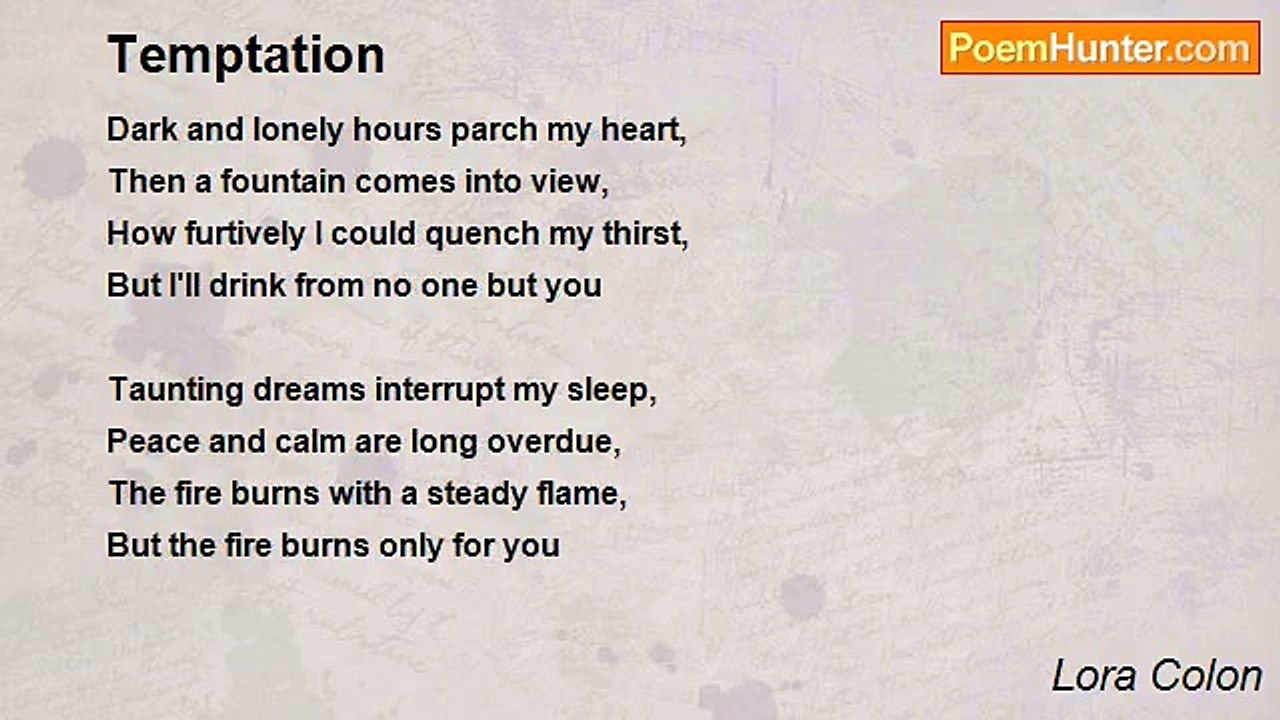 Temptation

PoemHunter.com

Dark and lonely hours parch my heart,
Then a fountain comes into view,
How furtively I could quench my thirst,
But I'll drink from no one but you

Taunting dreams interrupt my sleep,
Peace and calm are long overdue,
The fire burns with a steady flame,
But the fire burns only for you

Lora Colon